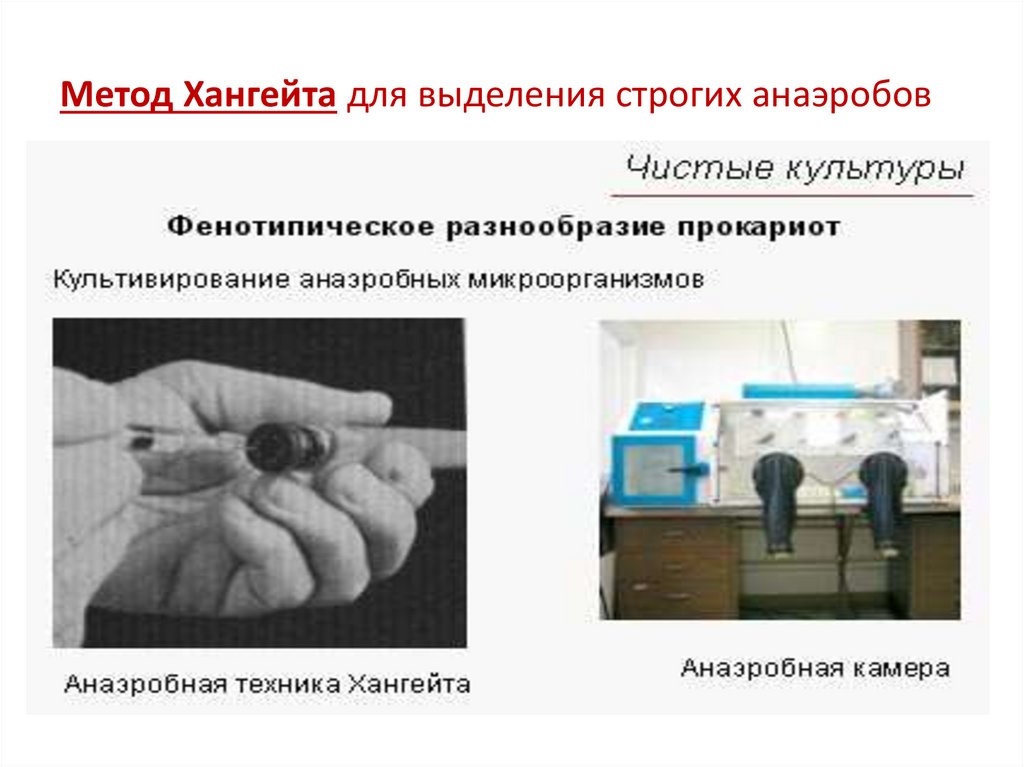 Метод Хангейта для выделения строгих анаэробов

Чистые культуры

Фенотипическое разнообразие прокариот

Культивирование анаэробных микроорганизмов

Анаэробная техника Хангейта

Анаэробная камера